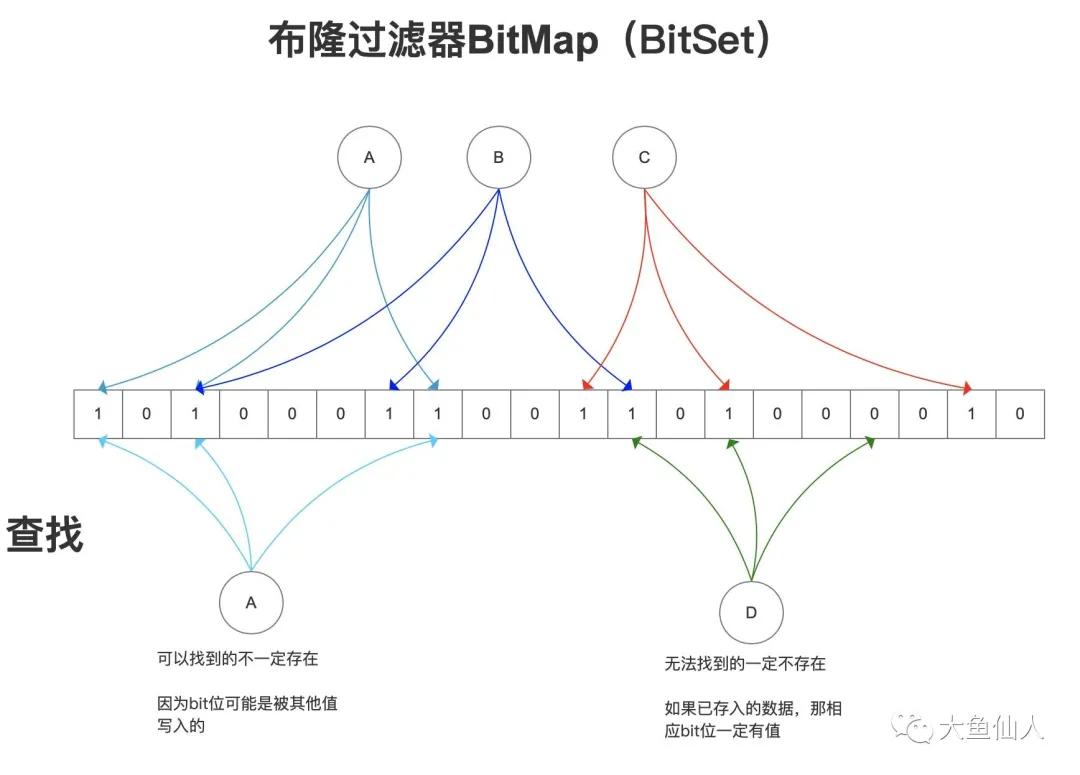 布隆过滤器BitMap（BitSet）

A B C

| 1 | 0 | 1 | 0 | 0 | 0 | 1 | 1 | 0 | 0 | 1 | 1 | 0 | 1 | 0 | 0 | 0 | 0 | 1 | 0 |
|---|---|---|---|---|---|---|---|---|---|---|---|---|---|---|---|---|---|---|---|

查找

A

可以找到的不一定存在

因为bit位可能是被其他值写入的

D

无法找到的一定不存在

如果已存入的数据，那相应bit位一定有值

大鱼仙人